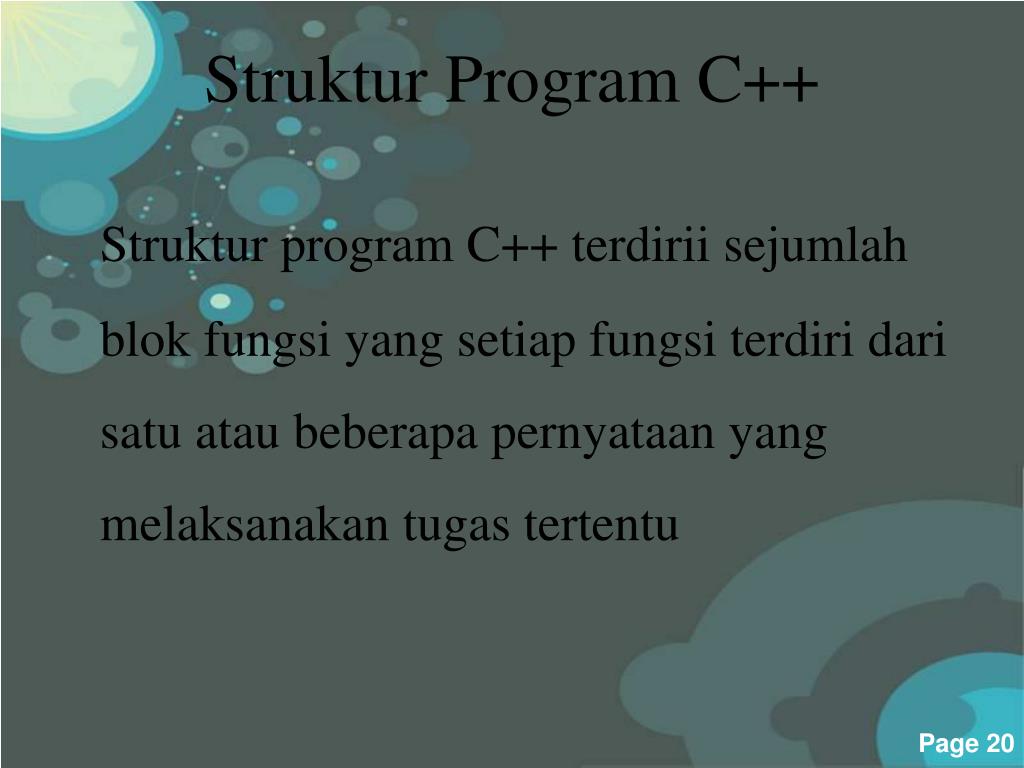 Struktur Program C++

Struktur program C++ terdirii sejumlah blok fungsi yang setiap fungsi terdiri dari satu atau beberapa pernyataan yang melaksanakan tugas tertentu

Page 20